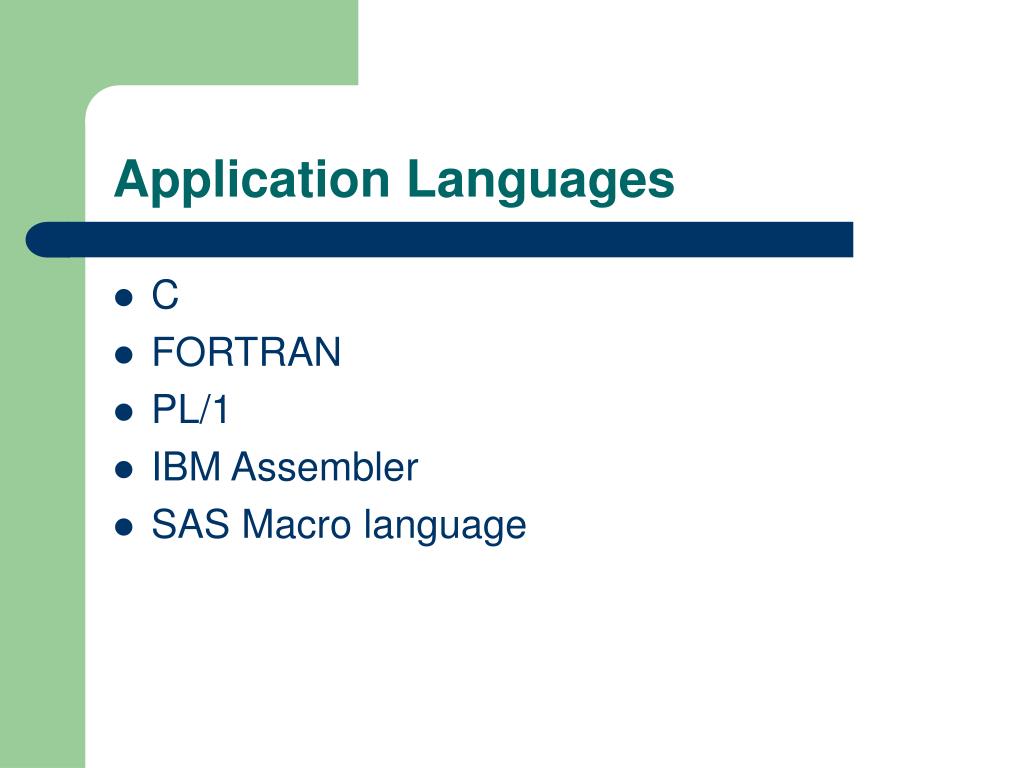 Application Languages

- C
- FORTRAN
- PL/1
- IBM Assembler
- SAS Macro language